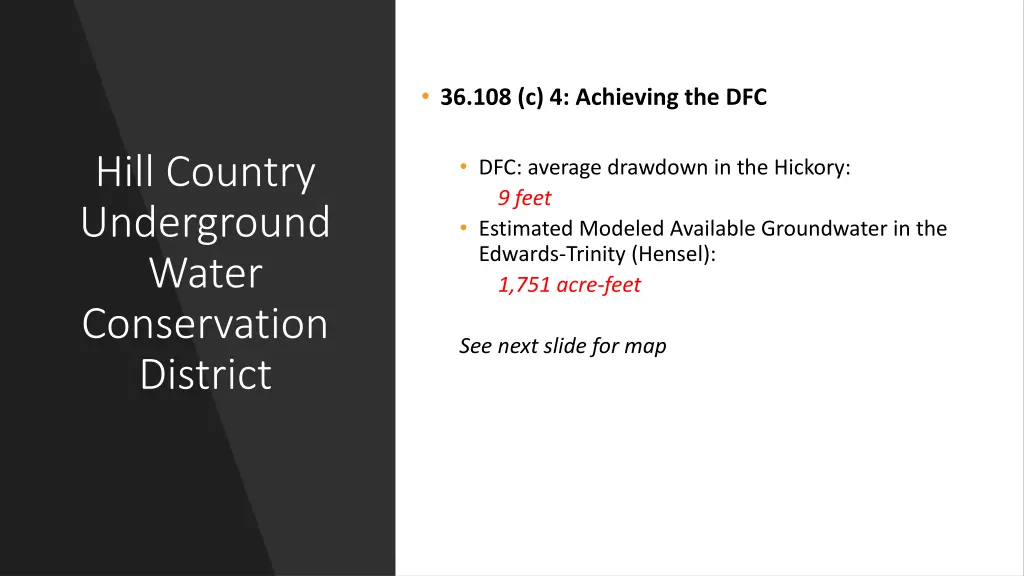 Hill Country Underground Water Conservation District

• 36.108 (c) 4: Achieving the DFC

• DFC: average drawdown in the Hickory:
9 feet
• Estimated Modeled Available Groundwater in the Edwards-Trinity (Hensel):
1,751 acre-feet

See next slide for map